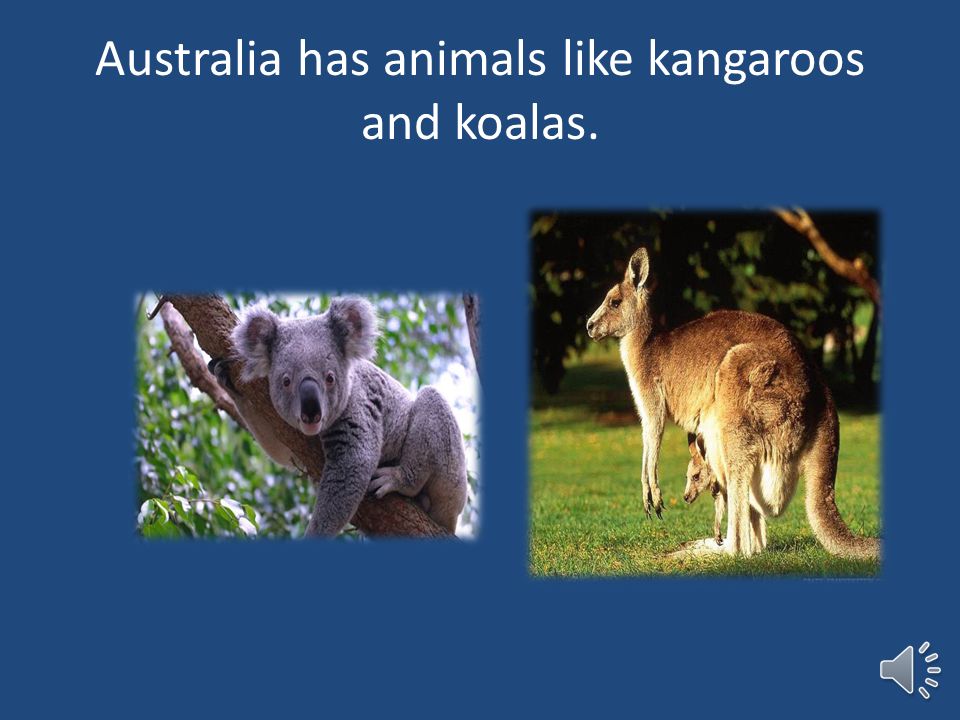 Australia has animals like kangaroos and koalas.